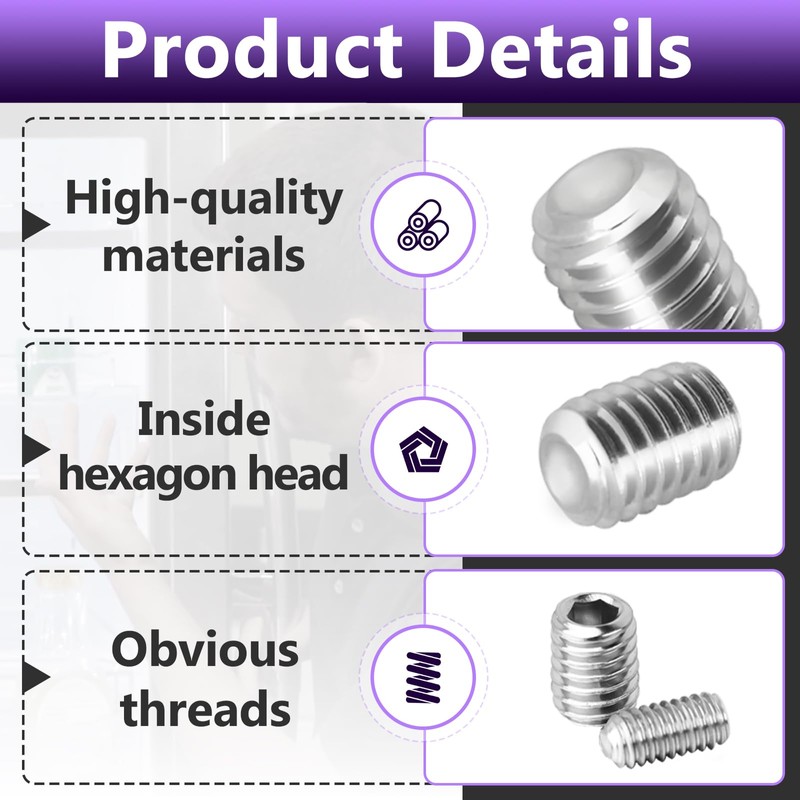 Product Details

High-quality materials

Inside hexagon head

Obvious threads